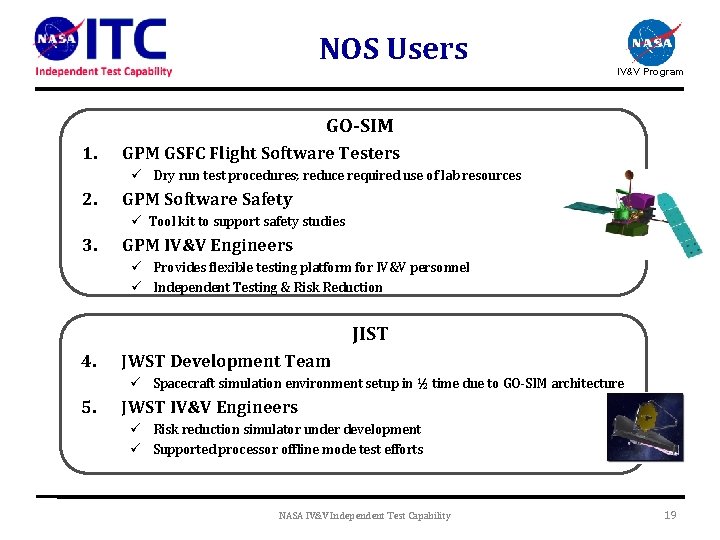 NASA ITC
Independent Test Capability

NOS Users

NASA
IV&V Program

GO-SIM

1. GPM GSFC Flight Software Testers
✓ Dry run test procedures; reduce required use of lab resources
2. GPM Software Safety
✓ Tool kit to support safety studies
3. GPM IV&V Engineers
✓ Provides flexible testing platform for IV&V personnel
✓ Independent Testing & Risk Reduction

JIST

4. JWST Development Team
✓ Spacecraft simulation environment setup in ½ time due to GO-SIM architecture
5. JWST IV&V Engineers
✓ Risk reduction simulator under development
✓ Supported processor offline mode test efforts

NASA IV&V Independent Test Capability

19